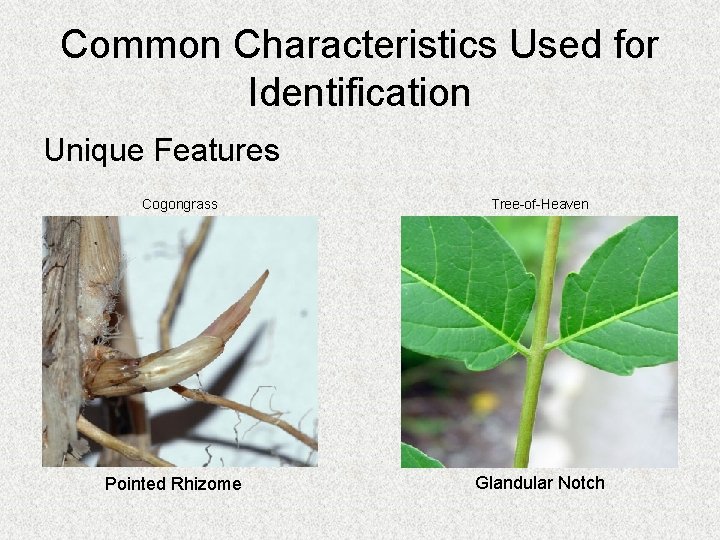 Common Characteristics Used for Identification

Unique Features

Cogongrass

Pointed Rhizome

Tree-of-Heaven

Glandular Notch